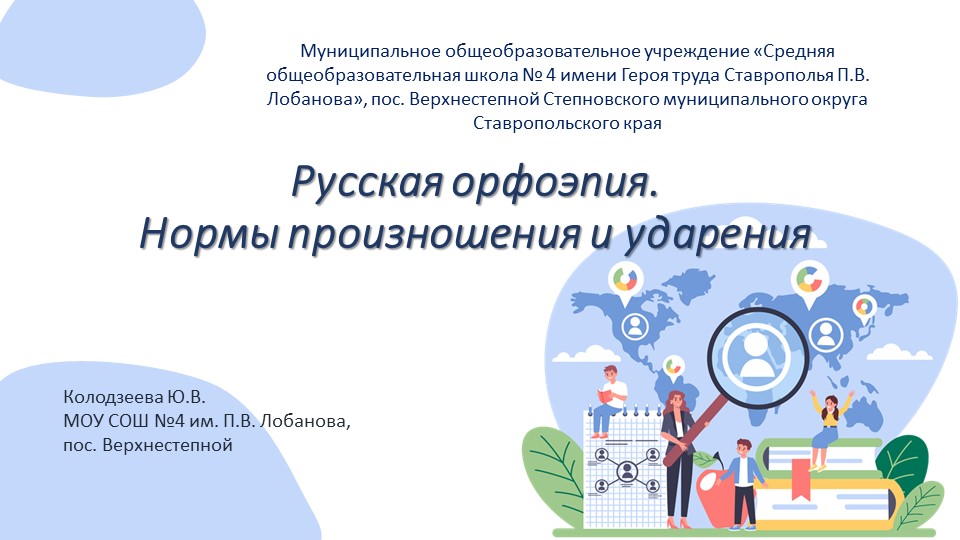 Муниципальное общеобразовательное учреждение «Средняя общеобразовательная школа № 4 имени Героя труда Ставрополья П.В. Лобанова», пос. Верхнестепной Степновского муниципального округа Ставропольского края

Русская орфоэпия.
Нормы произношения и ударения

Колодзеева Ю.В.
МОУ СОШ №4 им. П.В. Лобанова,
пос. Верхнестепной